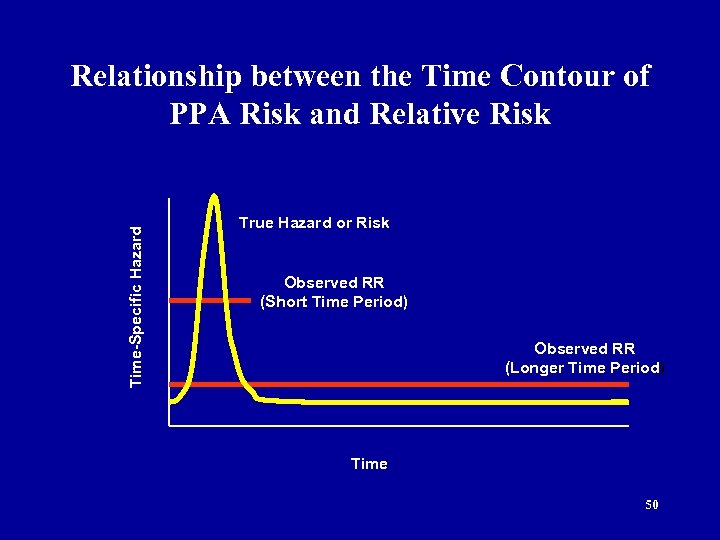 Relationship between the Time Contour of PPA Risk and Relative Risk

Time-Specific Hazard

True Hazard or Risk

Observed RR
(Short Time Period)

Observed RR
(Longer Time Period)

Time

50